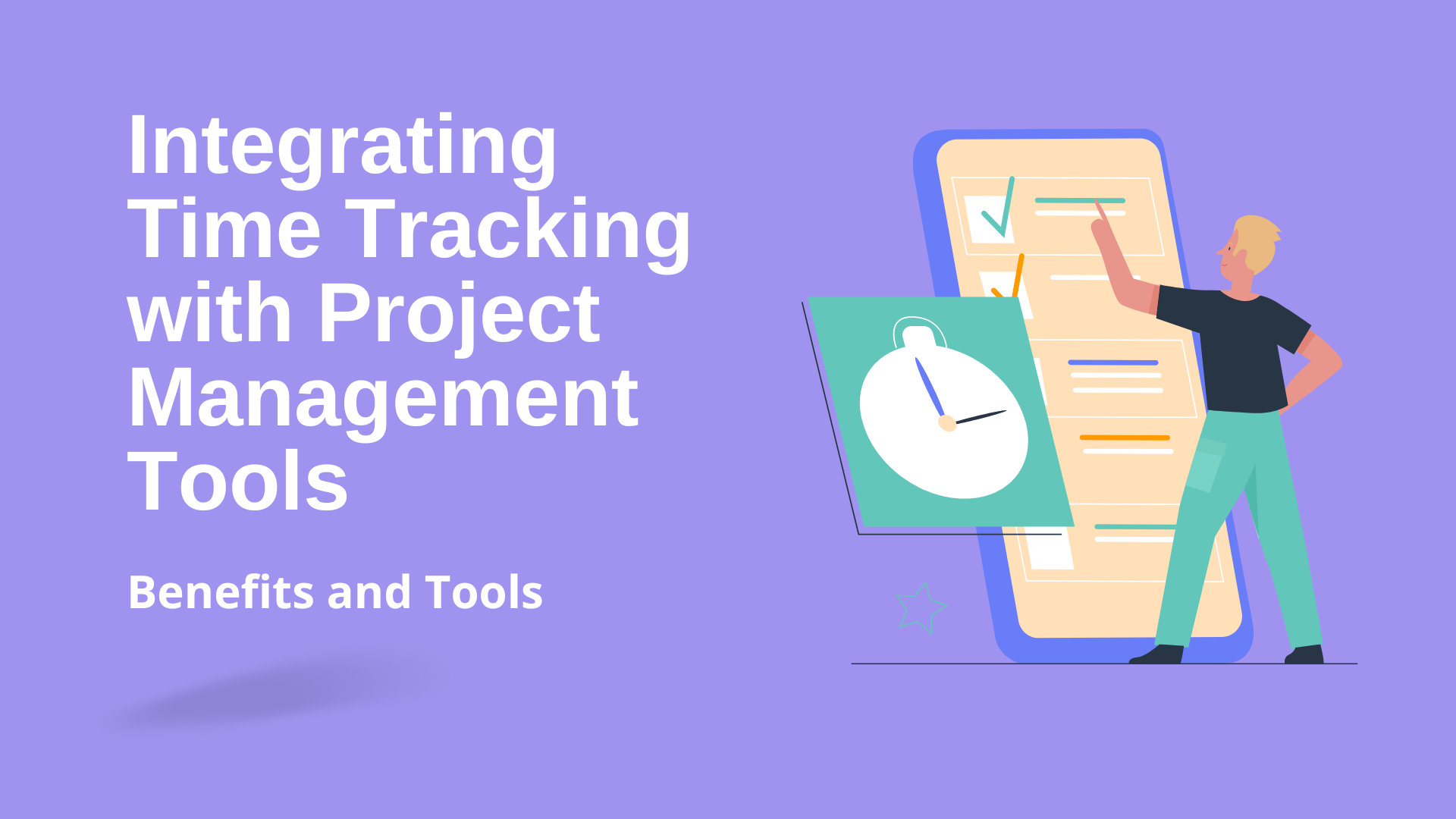 Integrating Time Tracking with Project Management Tools

Benefits and Tools